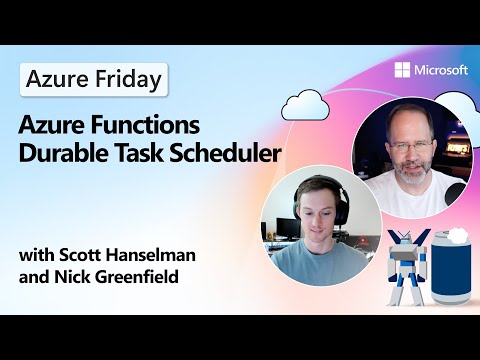 Azure Friday

Microsoft

Azure Functions
Durable Task Scheduler

with Scott Hanselman
and Nick Greenfield